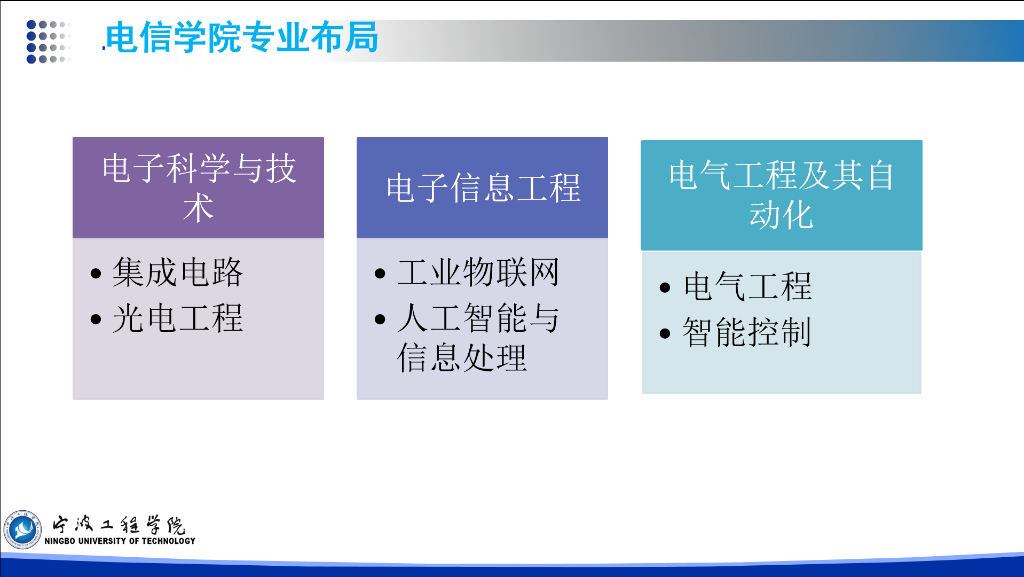 .电信学院专业布局

电子科学与技术
• 集成电路
• 光电工程

电子信息工程
• 工业物联网
• 人工智能与信息处理

电气工程及其自动化
• 电气工程
• 智能控制

宁波工程学院
NINGBO UNIVERSITY OF TECHNOLOGY